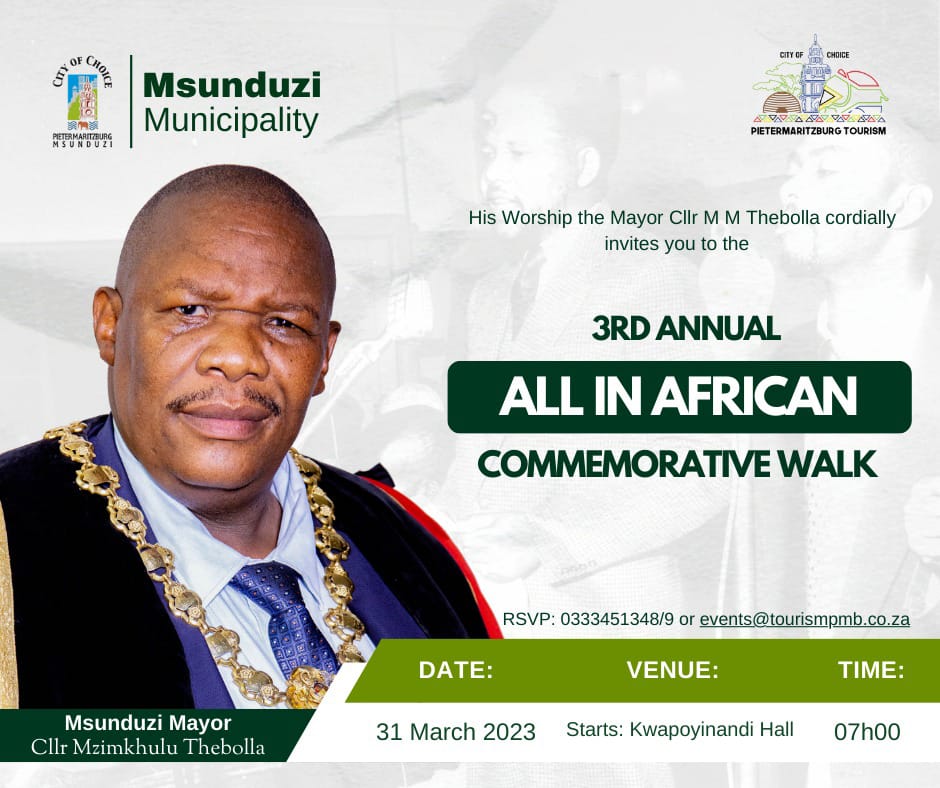 CITY OF CHOICE
PIETERMARITZBURG MSUNDUZI

Msunduzi Municipality

CITY OF CHOICE
PIETERMARITZBURG TOURISM

His Worship the Mayor Cllr M M Thebolla cordially invites you to the

3RD ANNUAL

ALL IN AFRICAN

COMMEMORATIVE WALK

RSVP: 0333451348/9 or events@tourismpmb.co.za

| DATE: | VENUE: | TIME: |
|---|---|---|
| 31 March 2023 | Starts: Kwapoyinandi Hall | 07h00 |

Msunduzi Mayor
Cllr Mzimkhulu Thebolla